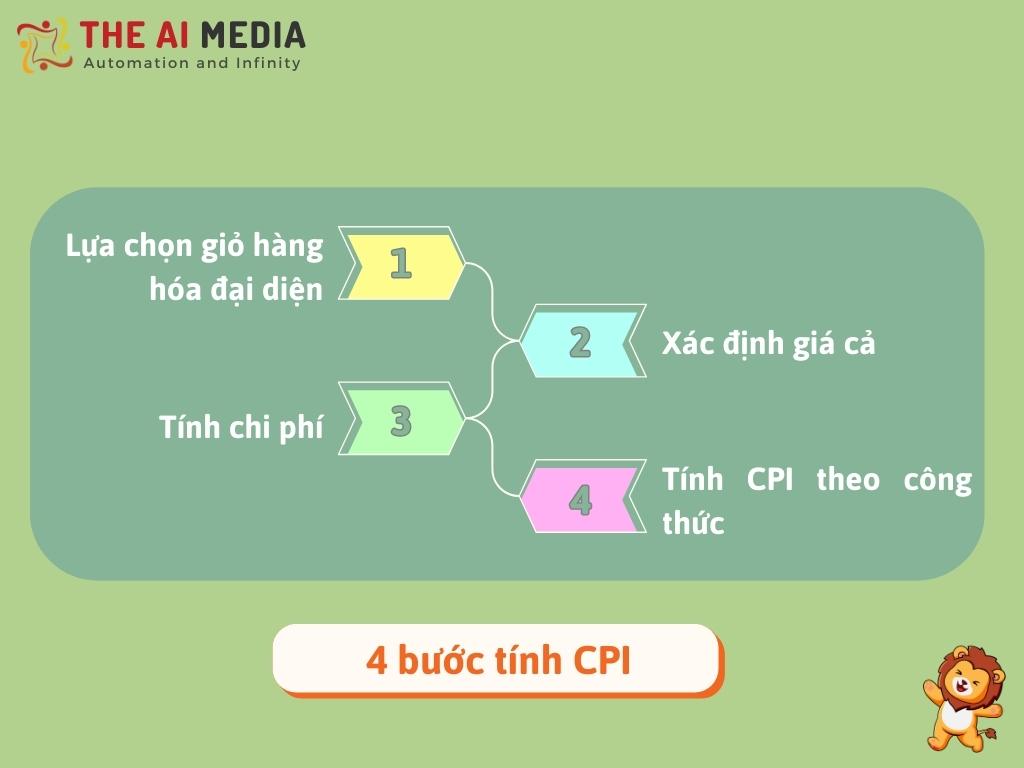 THE AI MEDIA
Automation and Infinity

Lựa chọn giỏ hàng hóa đại diện

1

2

Xác định giá cả

Tính chi phí

3

4

Tính CPI theo công thức

4 bước tính CPI